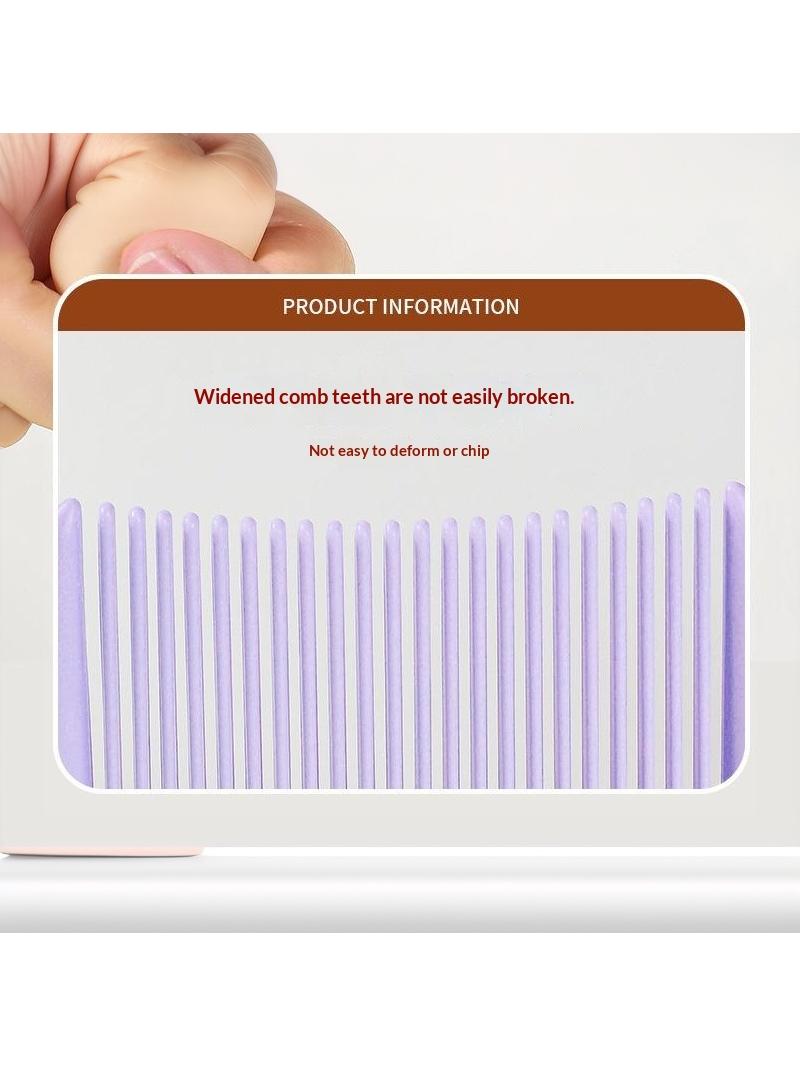 PRODUCT INFORMATION

Widened comb teeth are not easily broken.

Not easy to deform or chip